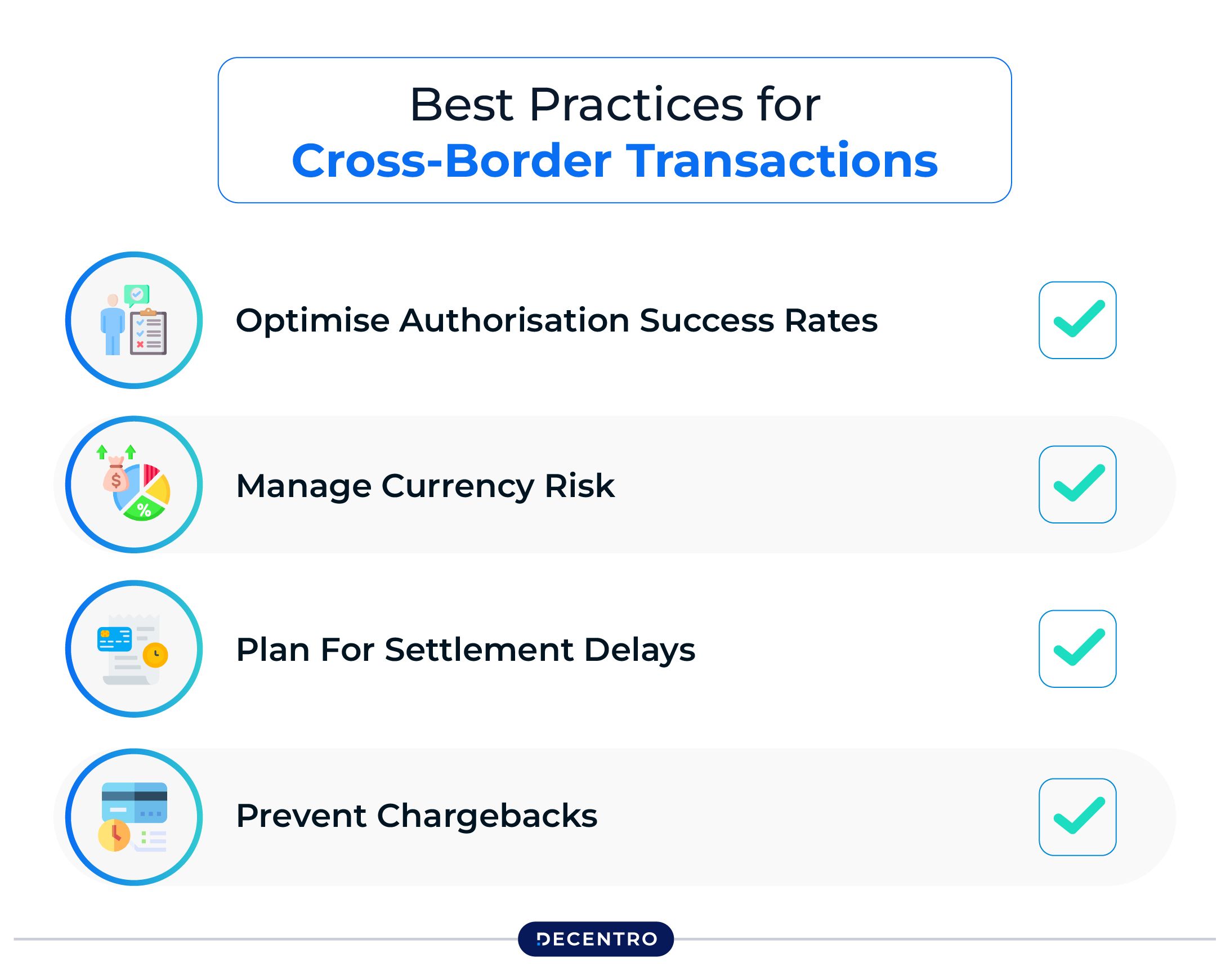 Best Practices for
Cross-Border Transactions

Optimise Authorisation Success Rates

Manage Currency Risk

Plan For Settlement Delays

Prevent Chargebacks

DECENTRO